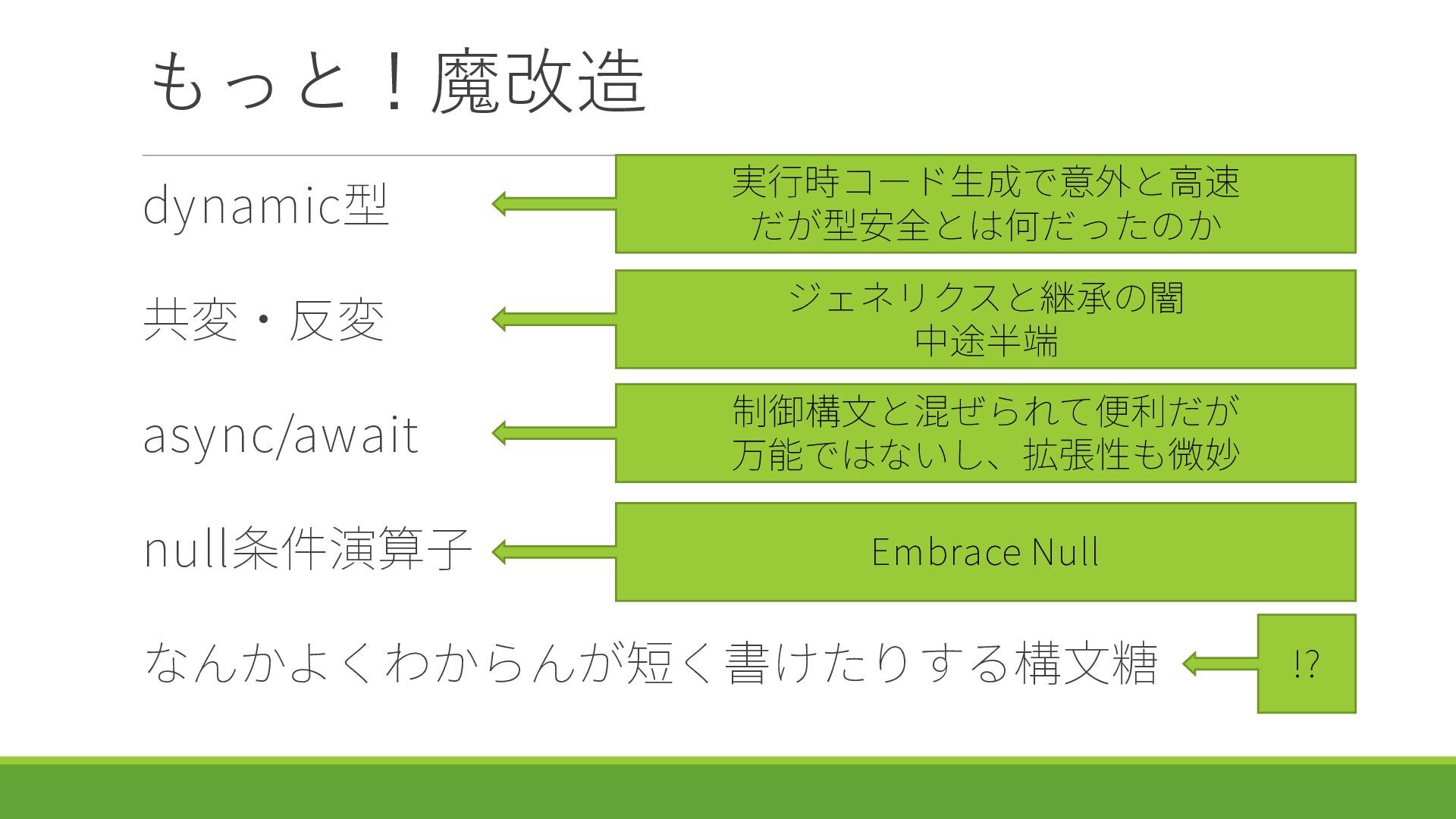 もっと！魔改造

dynamic型

実行時コード生成で意外と高速
だが型安全とは何だったのか

共変・反変

ジェネリクスと継承の闇
中途半端

async/await

制御構文と混ぜられて便利だが
万能ではないし、拡張性も微妙

null条件演算子

Embrace Null

なんかよくわからんが短く書けたりする構文糖

!?